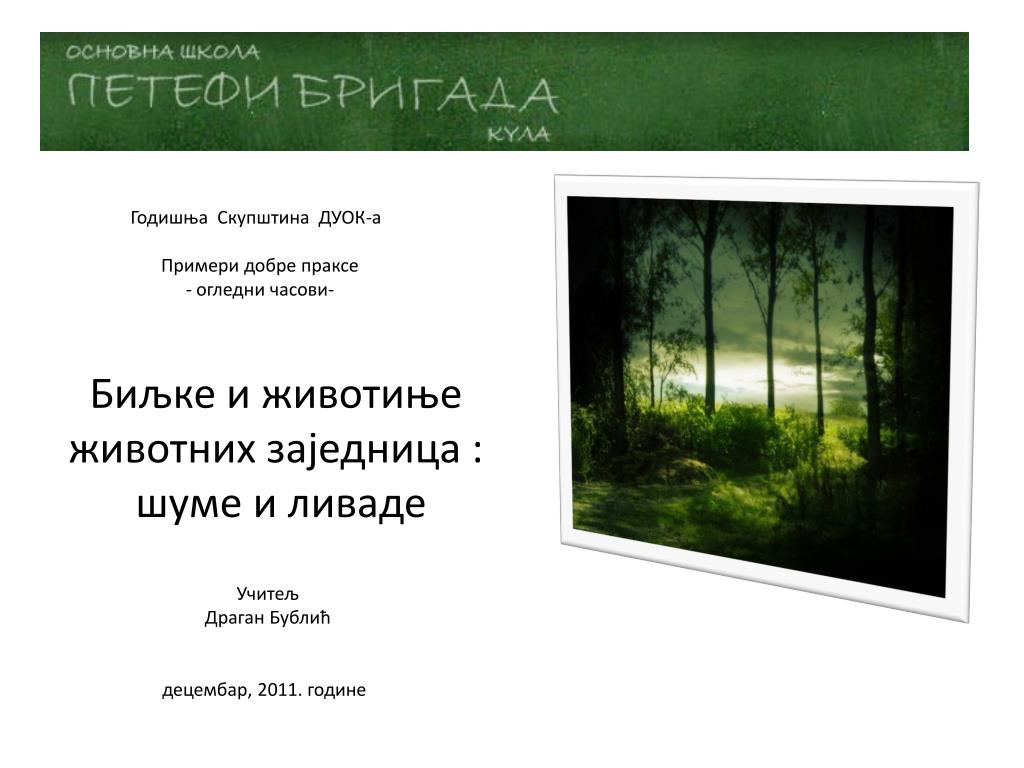 ОСНОВНА ШКОЛА
ПЕТЕФИ БРИГАДА
КУЛА

Годишња Скупштина ДУОК-а

Примери добре праксе
- огледни часови-

Биљке и животиње животних заједница : шуме и ливаде

Учитељ
Драган Бублић

децембар, 2011. године